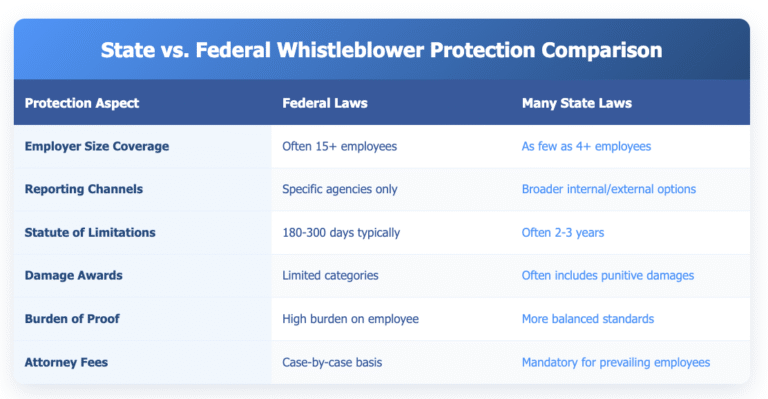 State vs. Federal Whistleblower Protection Comparison

| Protection Aspect | Federal Laws | Many State Laws |
|---|---|---|
| Employer Size Coverage | Often 15+ employees | As few as 4+ employees |
| Reporting Channels | Specific agencies only | Broader internal/external options |
| Statute of Limitations | 180-300 days typically | Often 2-3 years |
| Damage Awards | Limited categories | Often includes punitive damages |
| Burden of Proof | High burden on employee | More balanced standards |
| Attorney Fees | Case-by-case basis | Mandatory for prevailing employees |